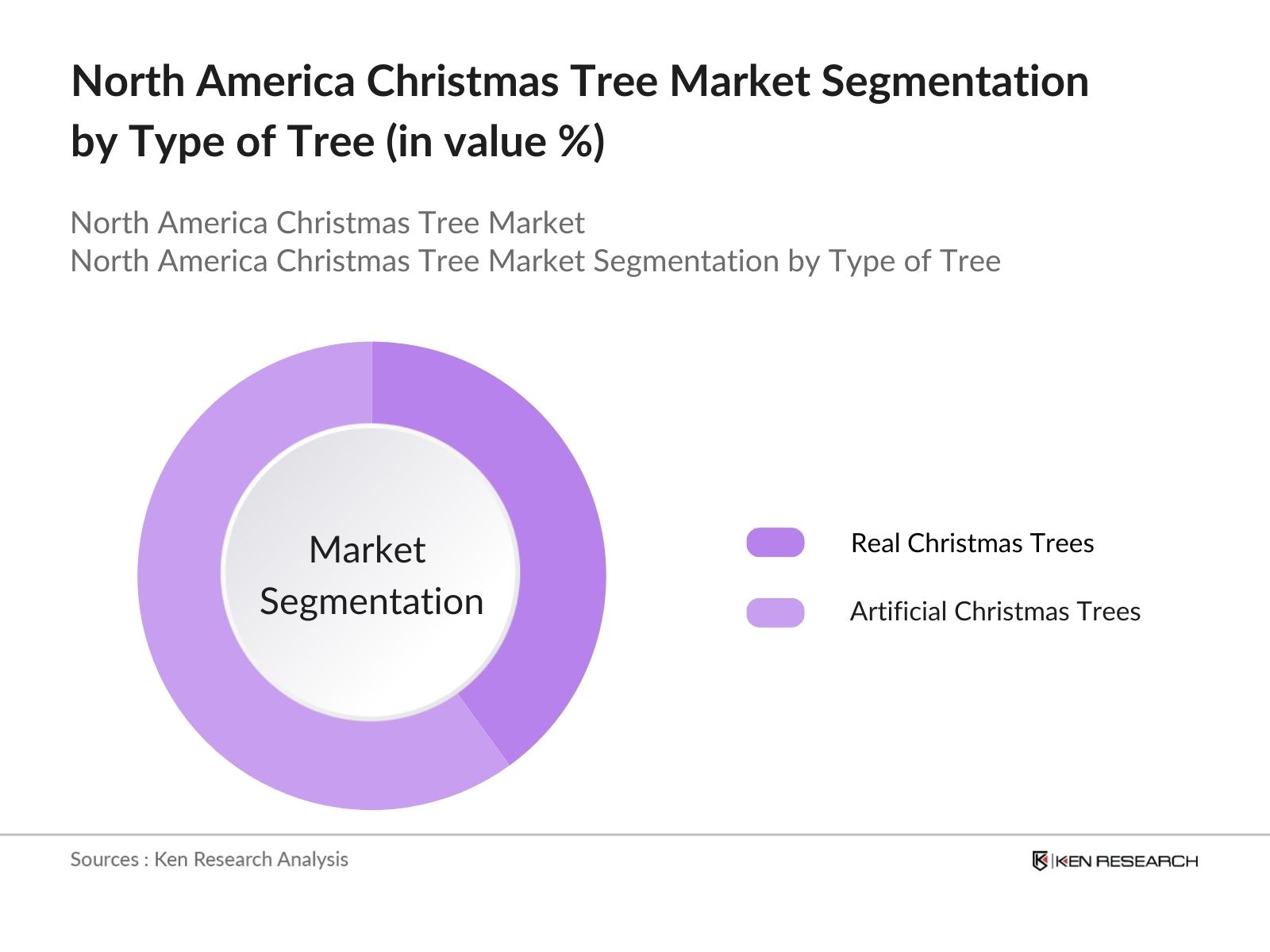 North America Christmas Tree Market Segmentation by Type of Tree (in value %)

North America Christmas Tree Market
North America Christmas Tree Market Segmentation by Type of Tree

Market Segmentation

Real Christmas Trees

Artificial Christmas Trees

Sources : Ken Research Analysis

KEN RESEARCH